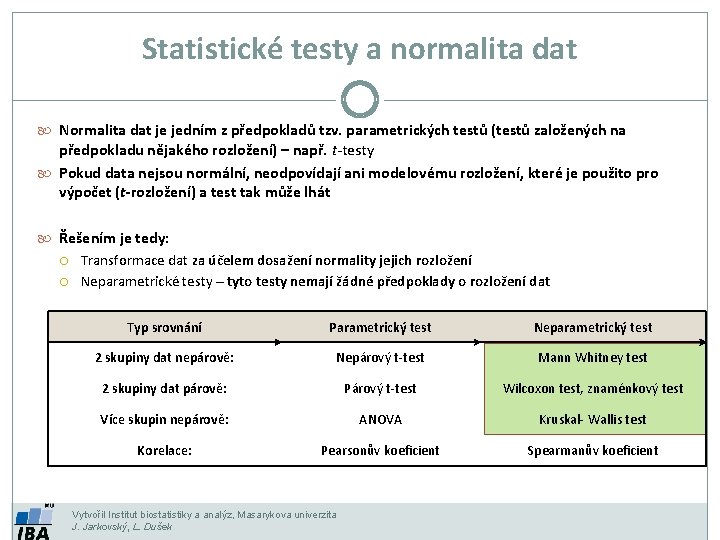 Statistické testy a normalita dat

Normalita dat je jedním z předpokladů tzv. parametrických testů (testů založených na předpokladu nějakého rozložení) – např. $t$-testy

Pokud data nejsou normální, neodpovídají ani modelovému rozložení, které je použito pro výpočet ($t$-rozložení) a test tak může lhát

Řešením je tedy:

Transformace dat za účelem dosažení normality jejich rozložení

Neparametrické testy – tyto testy nemají žádné předpoklady o rozložení dat

| Typ srovnání | Parametrický test | Neparametrický test |
|---|---|---|
| 2 skupiny dat nepárově: | Nepárový t-test | Mann Whitney test |
| 2 skupiny dat párově: | Párový t-test | Wilcoxon test, znaménkový test |
| Více skupin nepárově: | ANOVA | Kruskal- Wallis test |
| Korelace: | Pearsonův koeficient | Spearmanův koeficient |

MU
IBA
Vytvořil Institut biostatistiky a analýz, Masarykova univerzita
J. Jarkovský, L. Dušek